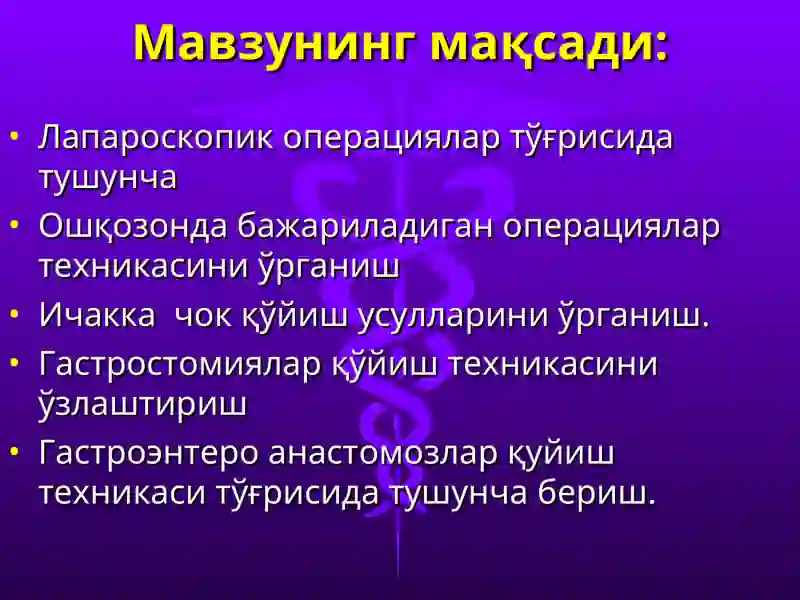 Мавзунинг мақсади:

• Лапароскопик операциялар тўғрисида тушунча
• Ошқозонда бажариладиган операциялар техникасини ўрганиш
• Ичакка  чок қўйиш усулларини ўрганиш.
• Гастростомиялар қўйиш техникасини ўзлаштириш
• Гастроэнтеро анастомозлар қуйиш техникаси тўғрисида тушунча бериш.